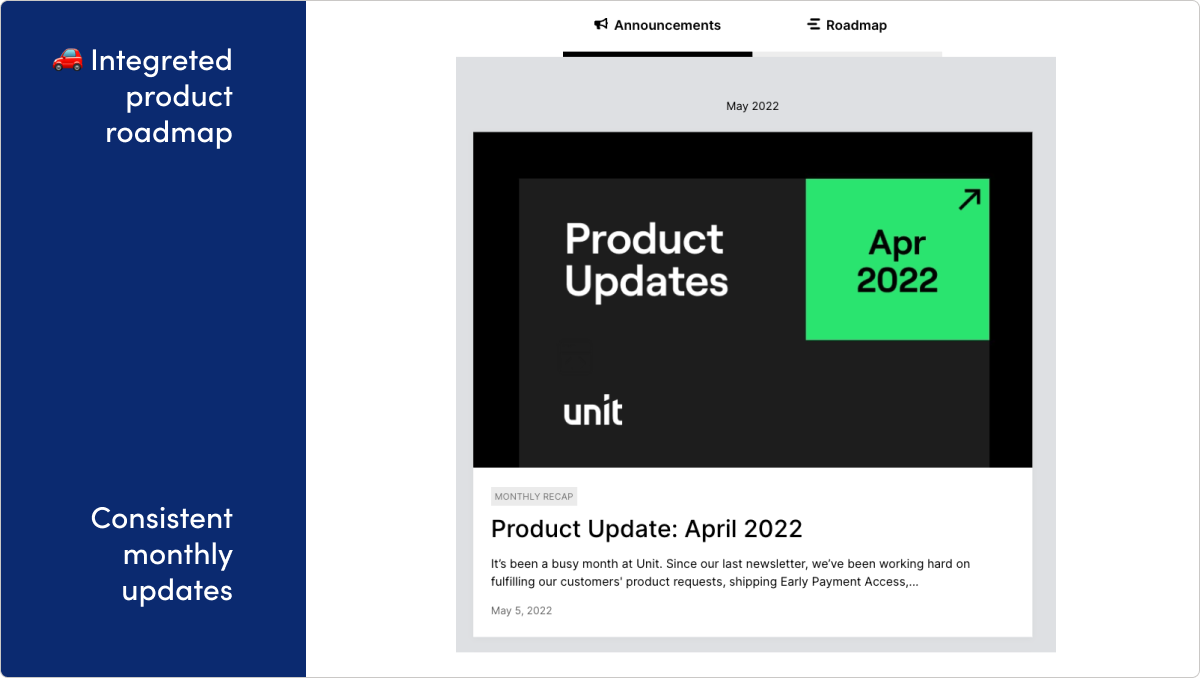 🚗 Integrated product roadmap

Consistent monthly updates

Announcements

Roadmap

May 2022

Product Updates

Apr 2022

unit

MONTHLY RECAP

Product Update: April 2022

It's been a busy month at Unit. Since our last newsletter, we've been working hard on fulfilling our customers' product requests, shipping Early Payment Access,...

May 5, 2022